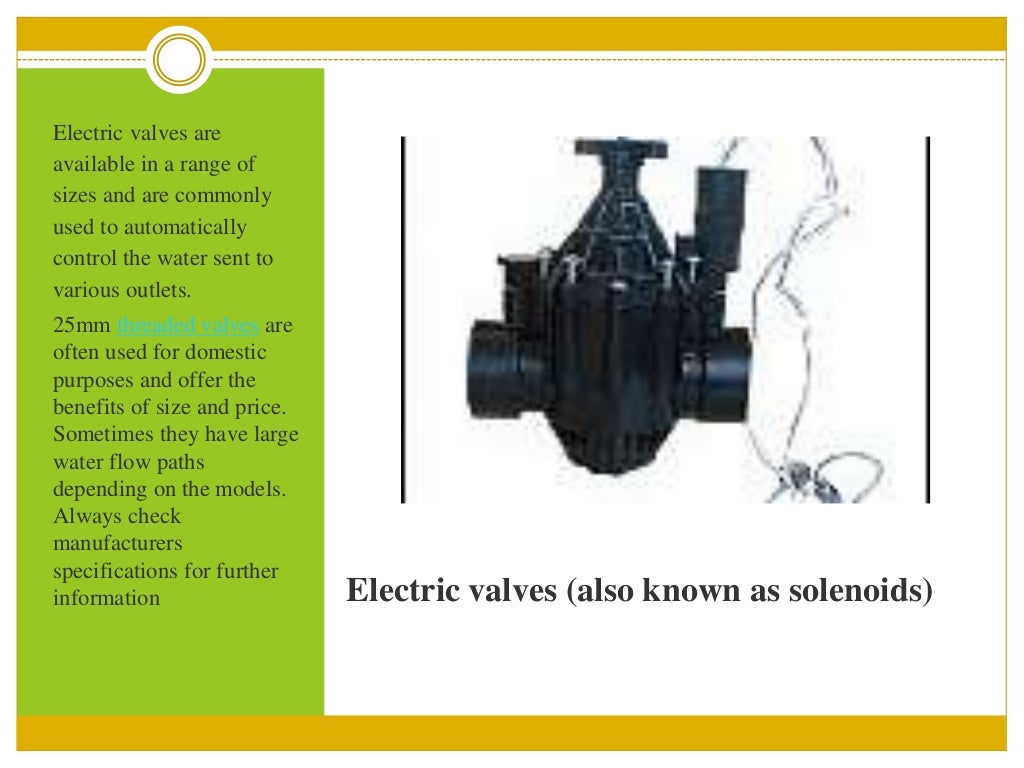 Electric valves are available in a range of sizes and are commonly used to automatically control the water sent to various outlets.

25mm threaded valves are often used for domestic purposes and offer the benefits of size and price. Sometimes they have large water flow paths depending on the models. Always check manufacturers specifications for further information

Electric valves (also known as solenoids)